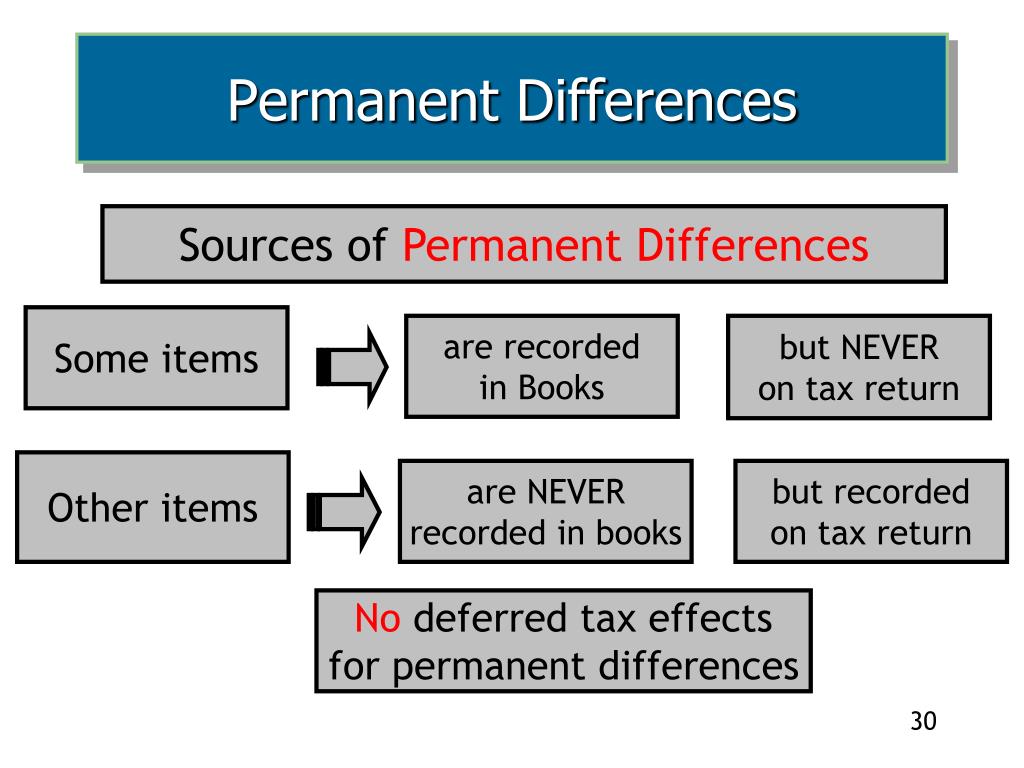 Permanent Differences

Sources of Permanent Differences

Some items

are recorded in Books

but NEVER on tax return

Other items

are NEVER recorded in books

but recorded on tax return

No deferred tax effects for permanent differences

30